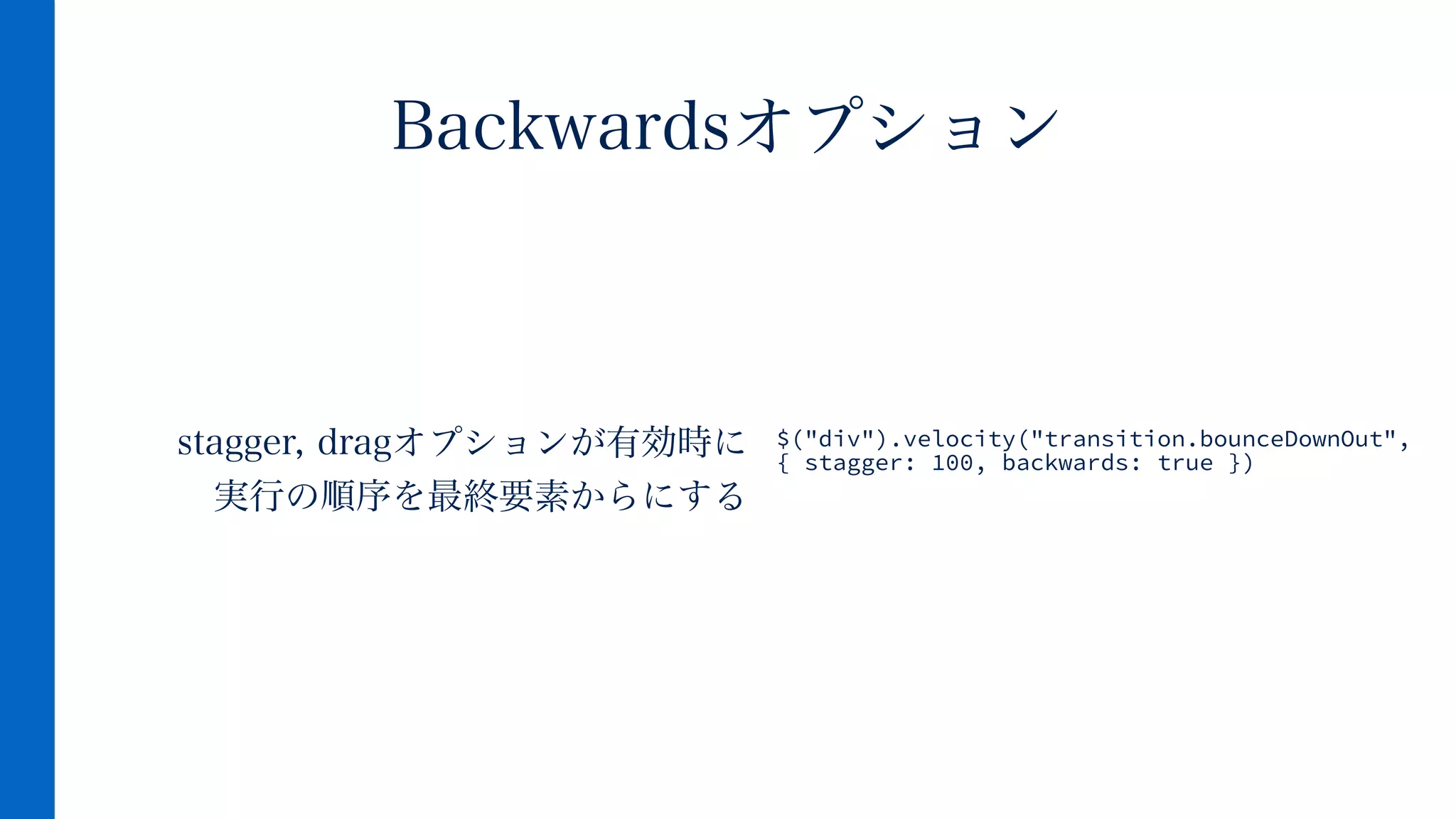 Backwardsオプション

stagger, dragオプションが有効時に
実行の順序を最終要素からにする

$("div").velocity("transition.bounceDownOut",
{ stagger: 100, backwards: true })